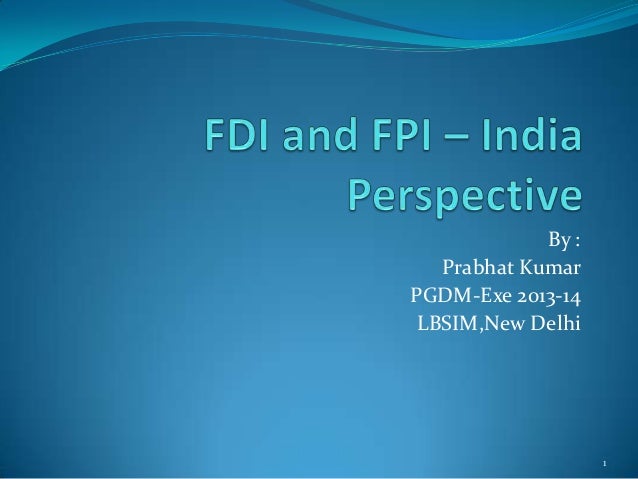 FDI and FPI – India Perspective

By :
Prabhat Kumar
PGDM-Exe 2013-14
LBSIM,New Delhi

1